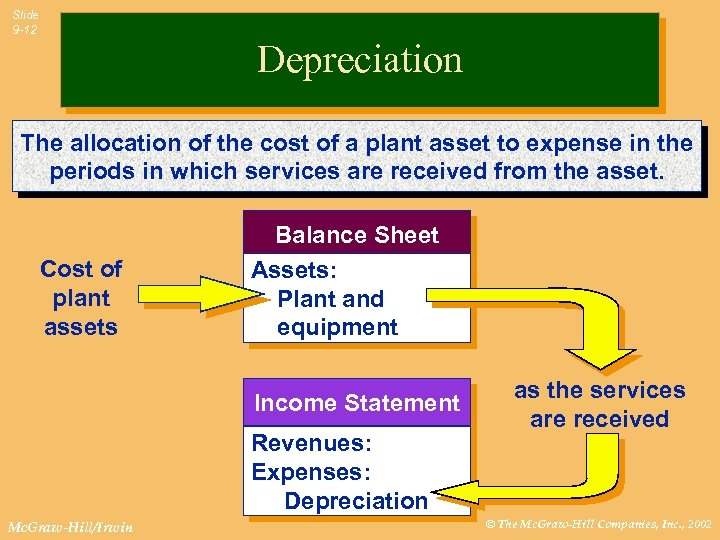 Slide 9-12

Depreciation

The allocation of the cost of a plant asset to expense in the periods in which services are received from the asset.

Cost of plant assets

Balance Sheet

Assets:
Plant and equipment

as the services are received

Income Statement

Revenues:
Expenses:
Depreciation

McGraw-Hill/Irwin

© The McGraw-Hill Companies, Inc., 2002